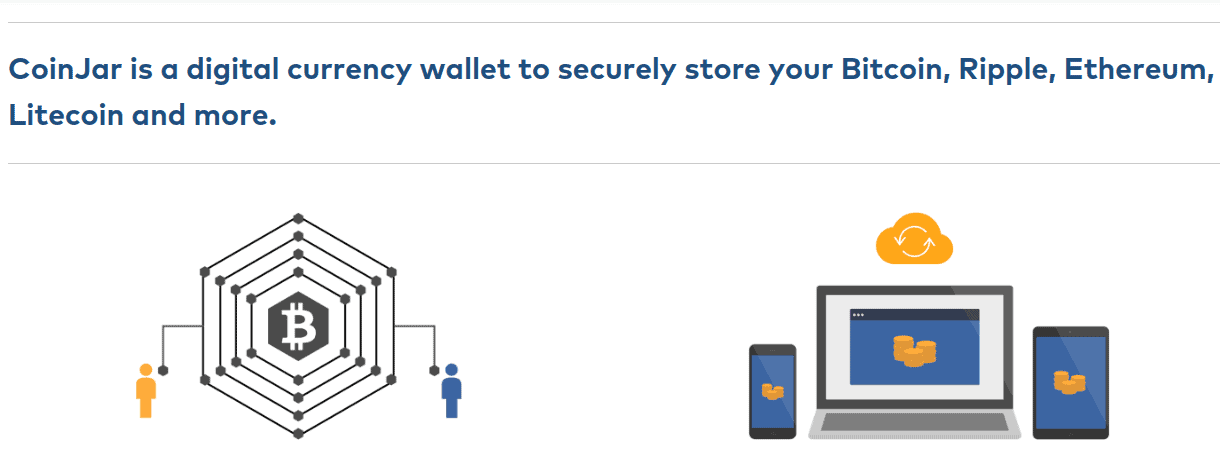 CoinJar is a digital currency wallet to securely store your Bitcoin, Ripple, Ethereum, Litecoin and more.